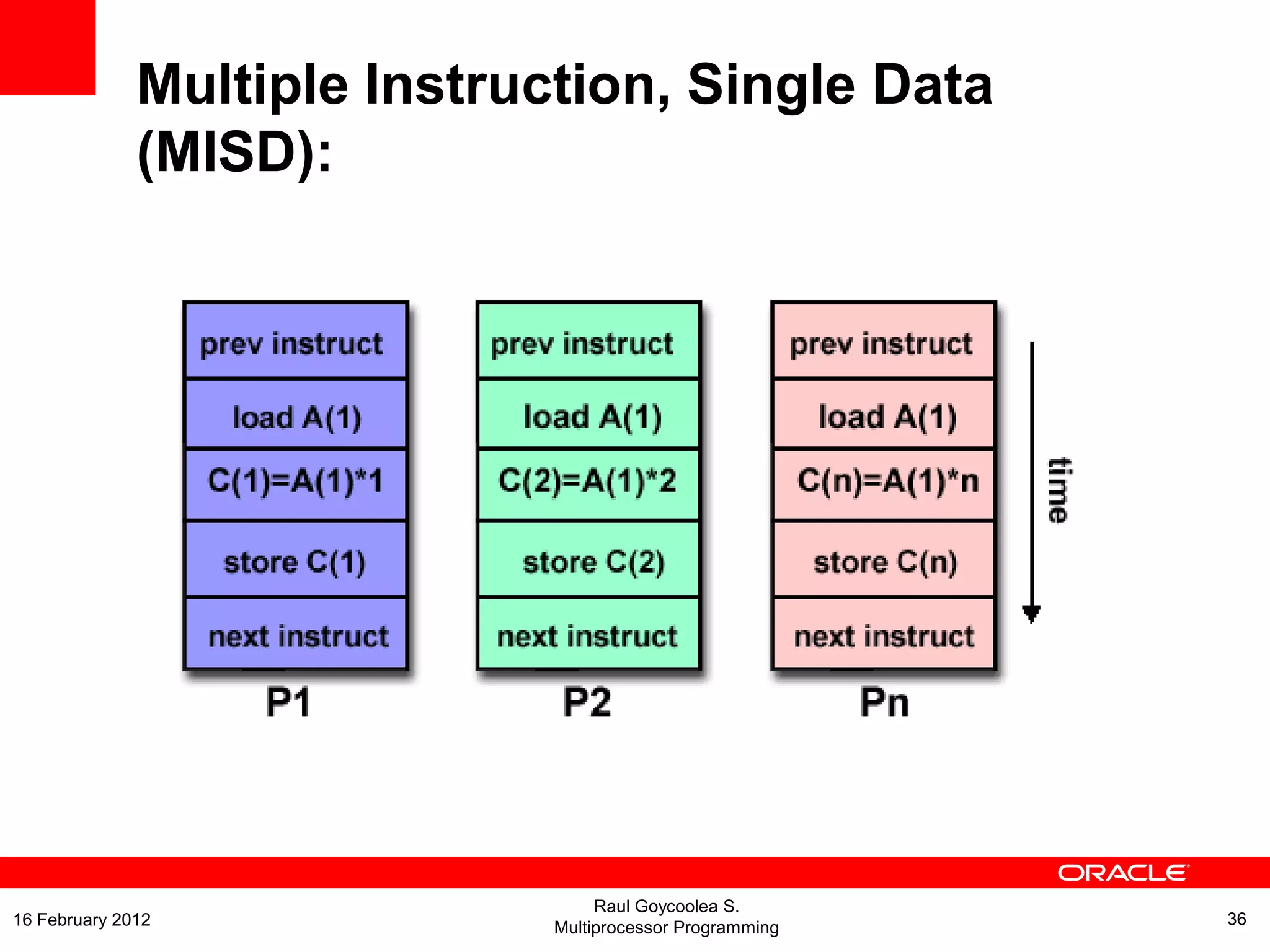 Multiple Instruction, Single Data (MISD):

prev instruct
load A(1)
C(1)=A(1)*1
store C(1)
next instruct
P1

prev instruct
load A(1)
C(2)=A(1)*2
store C(2)
next instruct
P2

prev instruct
load A(1)
C(n)=A(1)*n
store C(n)
next instruct
Pn

time

ORACLE

16 February 2012

Raul Goycoolea S.
Multiprocessor Programming

36